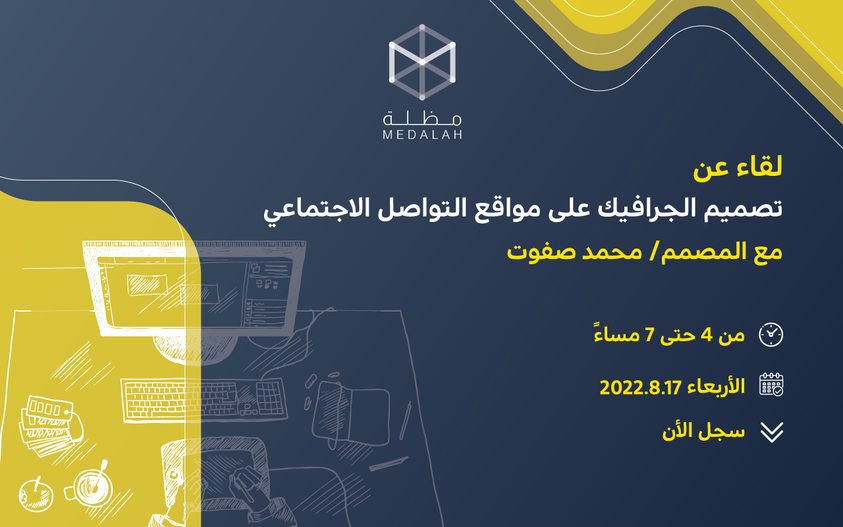 مظلة
MEDALAH

لقاء عن
تصميم الجرافيك على مواقع التواصل الاجتماعي
مع المصمم/ محمد صفوت

من 4 حتى 7 مساءً

الأربعاء 2022.8.17

سجل الأن